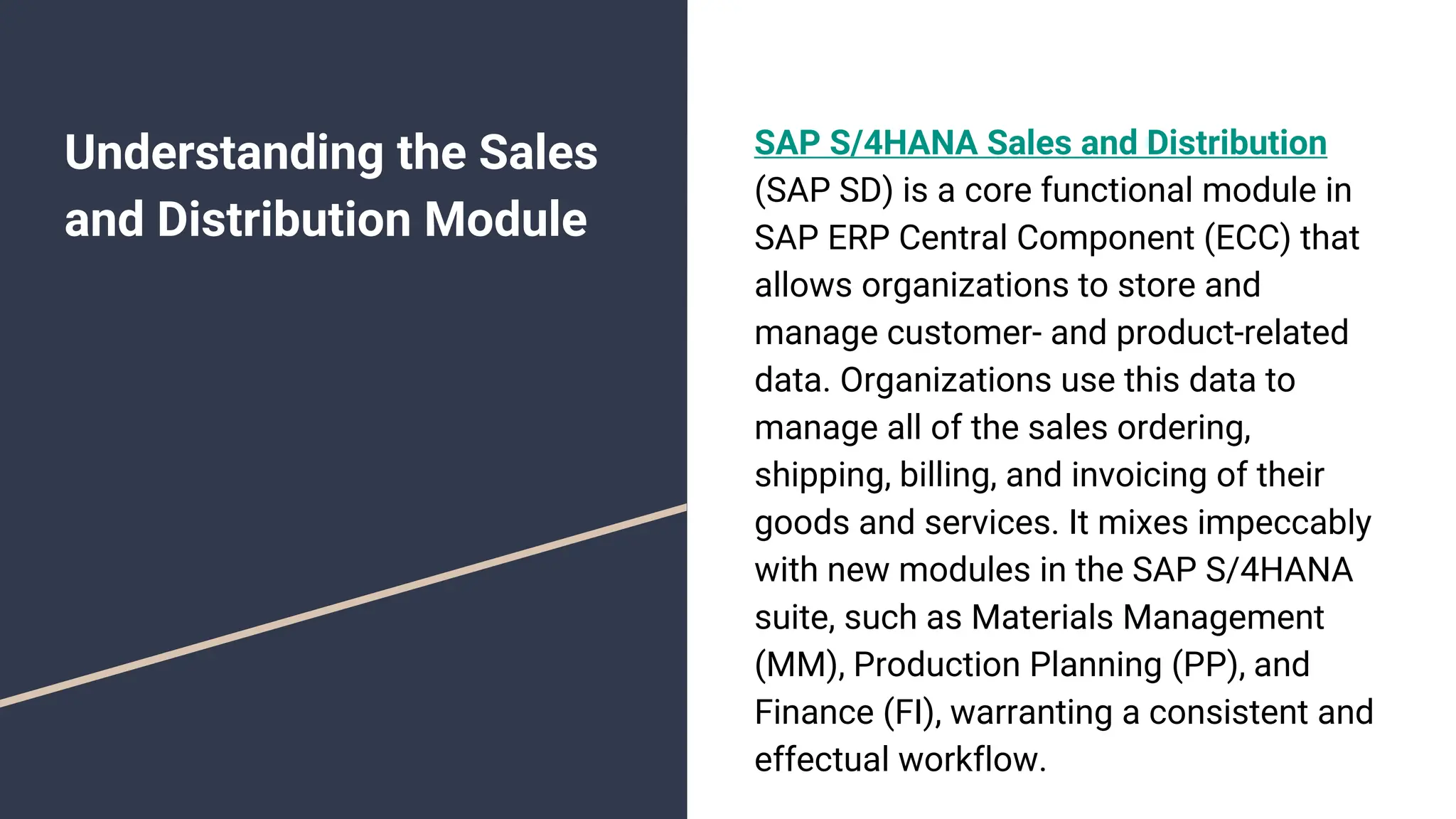 Understanding the Sales and Distribution Module

SAP S/4HANA Sales and Distribution (SAP SD) is a core functional module in SAP ERP Central Component (ECC) that allows organizations to store and manage customer- and product-related data. Organizations use this data to manage all of the sales ordering, shipping, billing, and invoicing of their goods and services. It mixes impeccably with new modules in the SAP S/4HANA suite, such as Materials Management (MM), Production Planning (PP), and Finance (FI), warranting a consistent and effectual workflow.